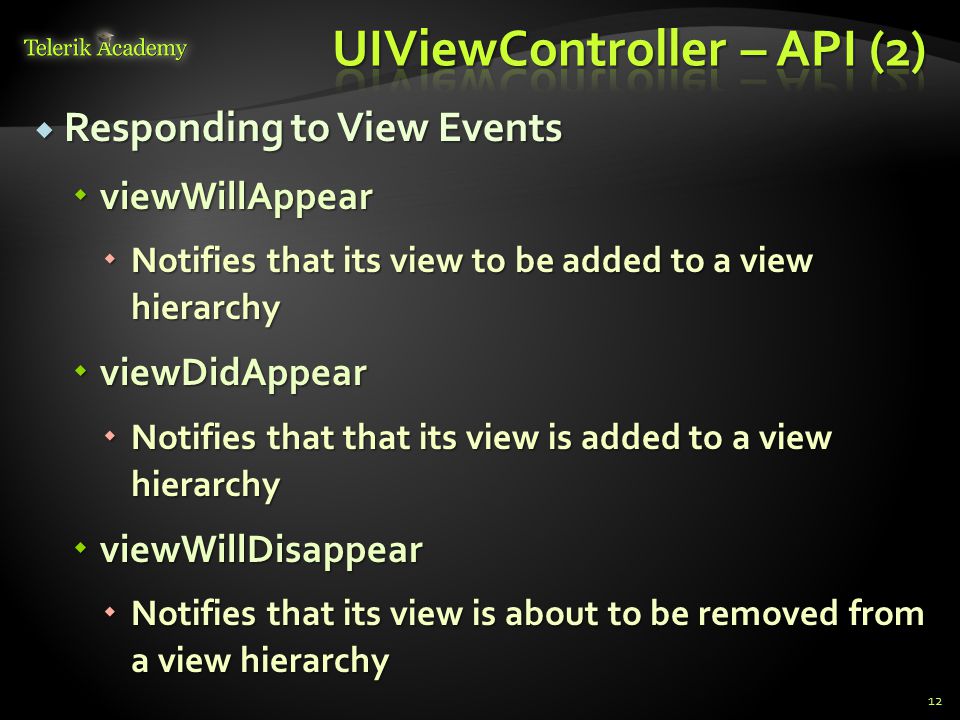 Telerik Academy

UIViewController – API (2)

Responding to View Events

viewWillAppear

Notifies that its view to be added to a view hierarchy

viewDidAppear

Notifies that that its view is added to a view hierarchy

viewWillDisappear

Notifies that its view is about to be removed from a view hierarchy

12